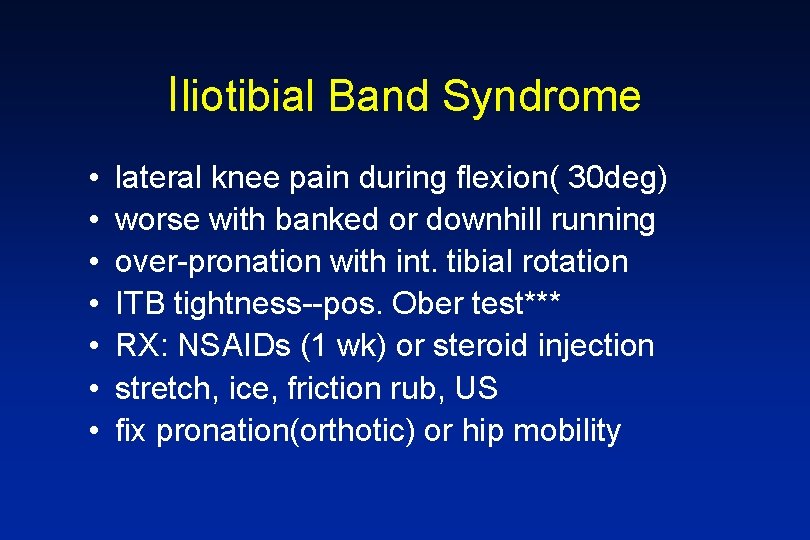 Iliotibial Band Syndrome

• lateral knee pain during flexion( 30deg)
• worse with banked or downhill running
• over-pronation with int. tibial rotation
• ITB tightness--pos. Ober test***
• RX: NSAIDs (1 wk) or steroid injection
• stretch, ice, friction rub, US
• fix pronation(orthotic) or hip mobility